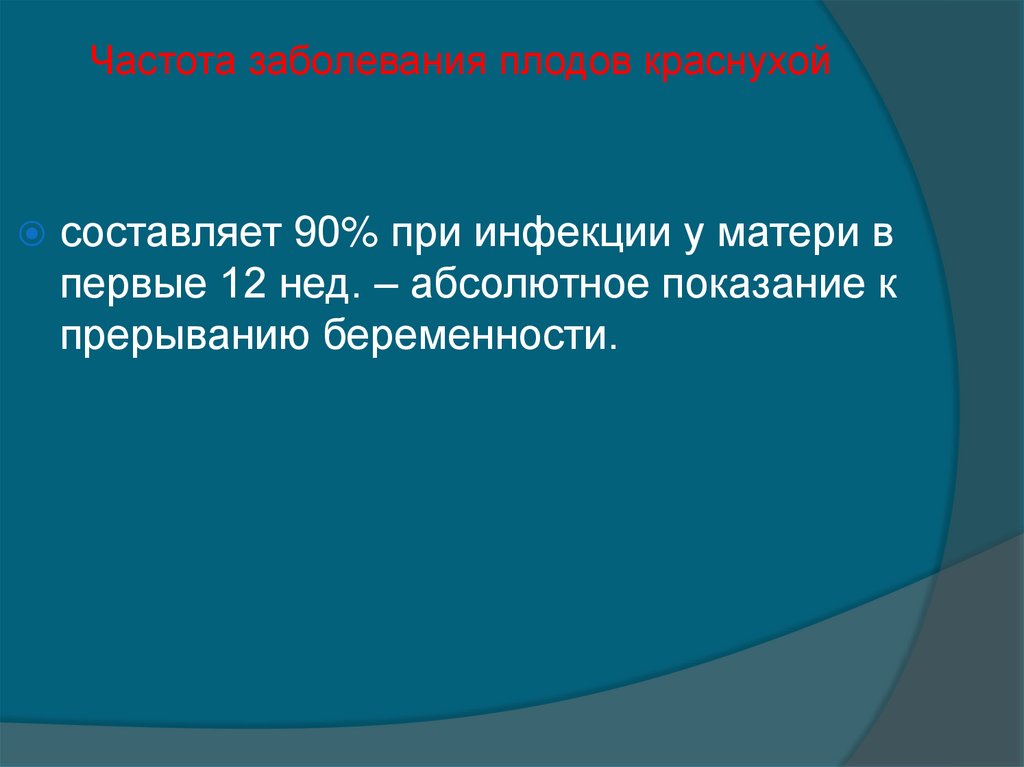 Частота заболевания плодов краснухой

составляет 90% при инфекции у матери в первые 12 нед. – абсолютное показание к прерыванию беременности.